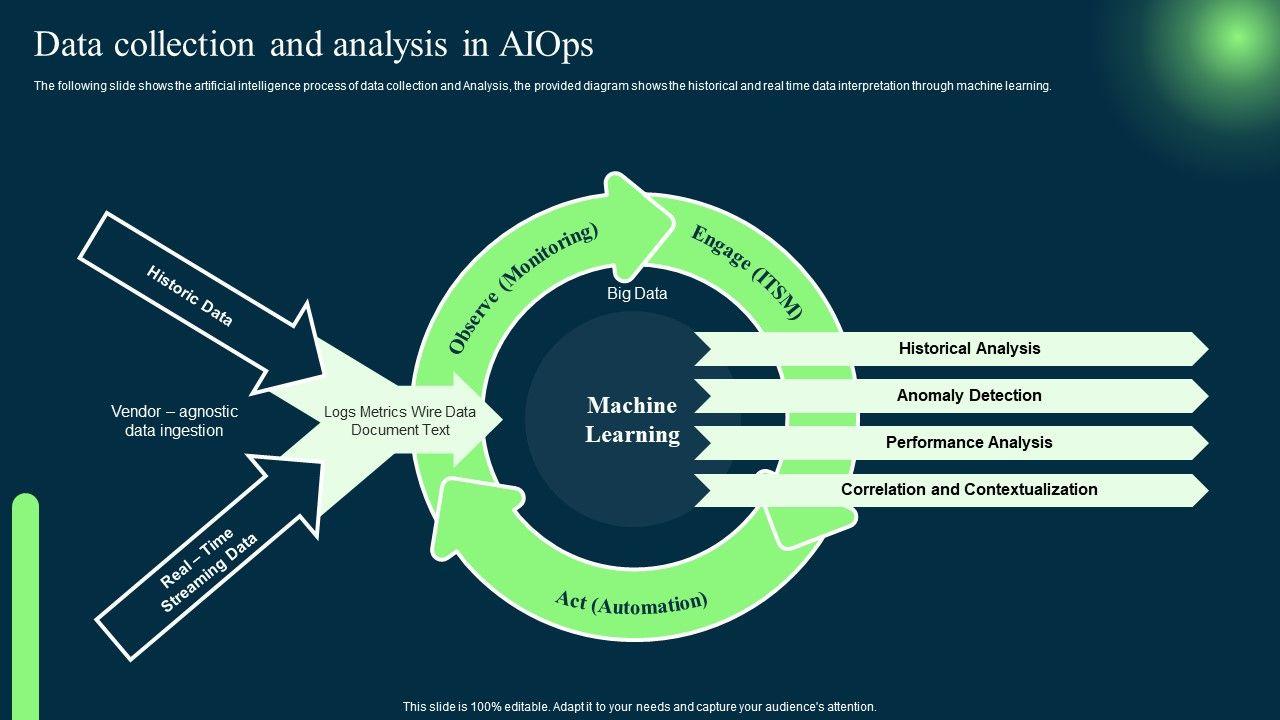 Data collection and analysis in AIOps

The following slide shows the artificial intelligence process of data collection and Analysis, the provided diagram shows the historical and real time data interpretation through machine learning.

Historic Data

Vendor – agnostic data ingestion

Real – Time Streaming Data

Logs Metrics Wire Data Document Text

Observe (Monitoring)

Engage (ITSM)

Act (Automation)

Big Data

Machine Learning

Historical Analysis

Anomaly Detection

Performance Analysis

Correlation and Contextualization

This slide is 100% editable. Adapt it to your needs and capture your audience's attention.